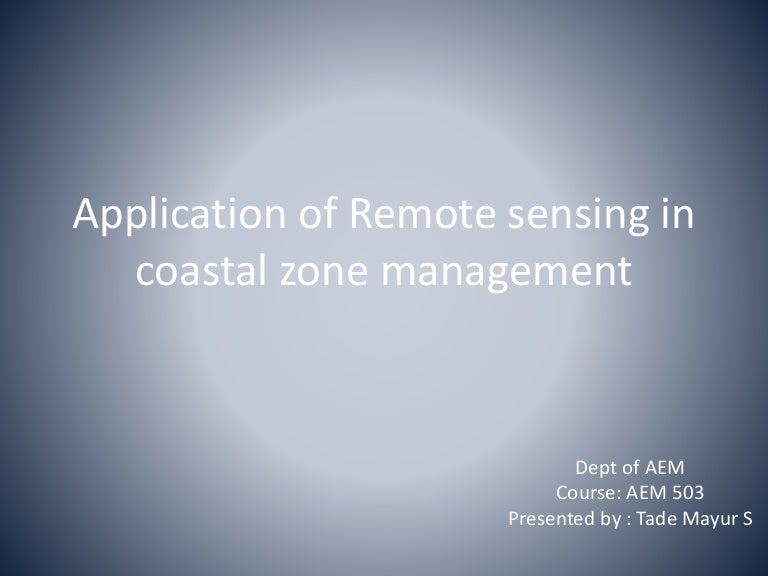 Application of Remote sensing in coastal zone management

Dept of AEM
Course: AEM 503
Presented by : Tade Mayur S